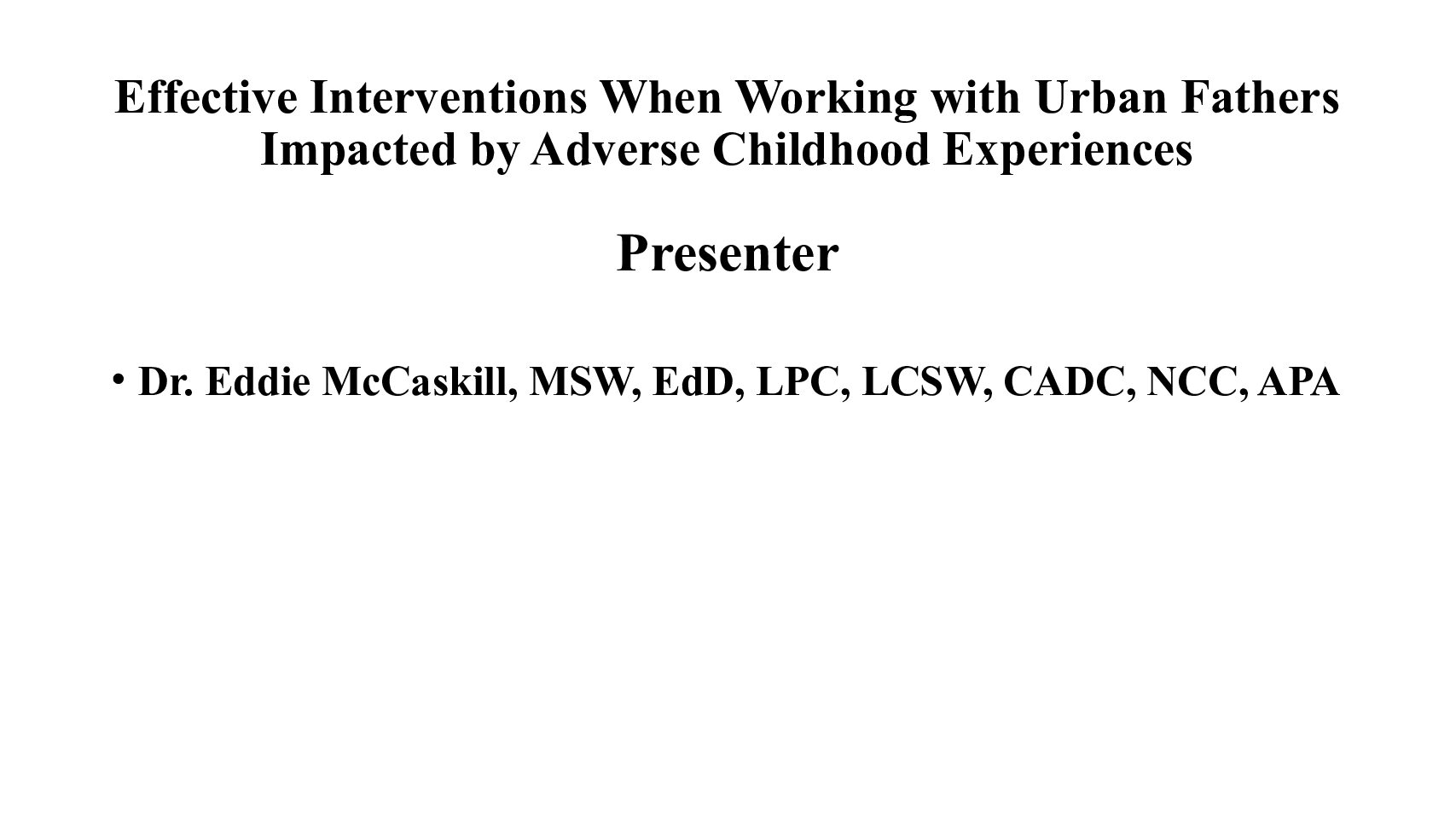 Effective Interventions When Working with Urban Fathers Impacted by Adverse Childhood Experiences

Presenter

• Dr. Eddie McCaskill, MSW, EdD, LPC, LCSW, CADC, NCC, APA